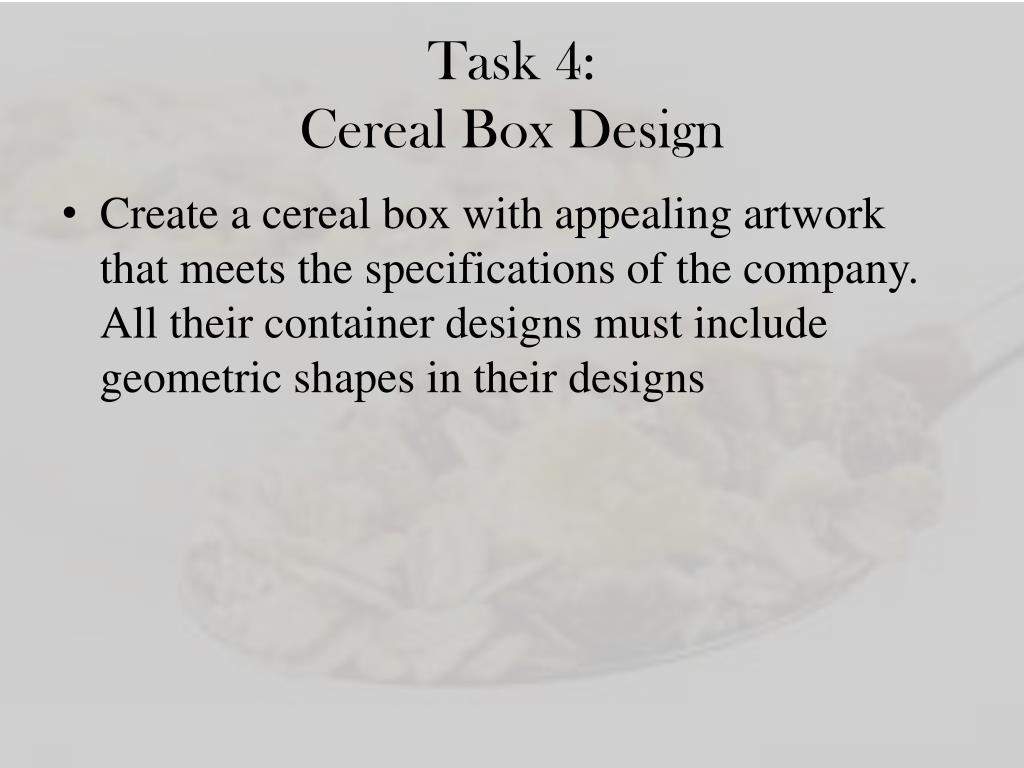 Task 4:
Cereal Box Design

• Create a cereal box with appealing artwork that meets the specifications of the company. All their container designs must include geometric shapes in their designs